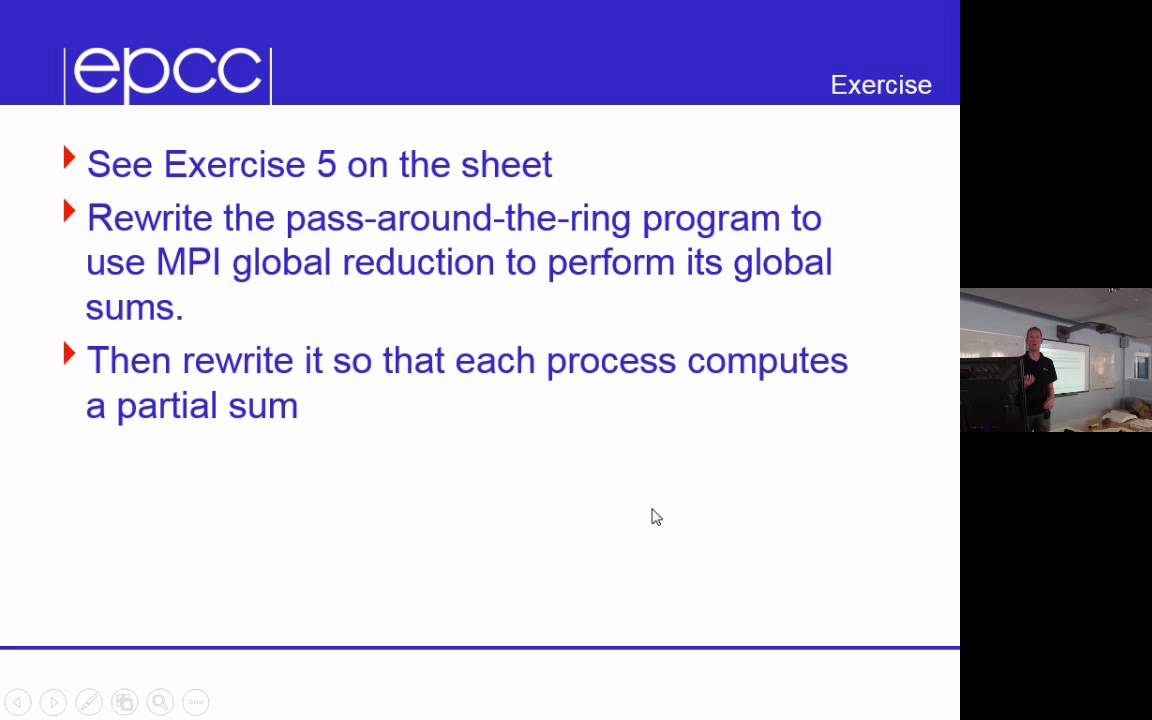 epcc

Exercise

See Exercise 5 on the sheet

Rewrite the pass-around-the-ring program to use MPI global reduction to perform its global sums.

Then rewrite it so that each process computes a partial sum